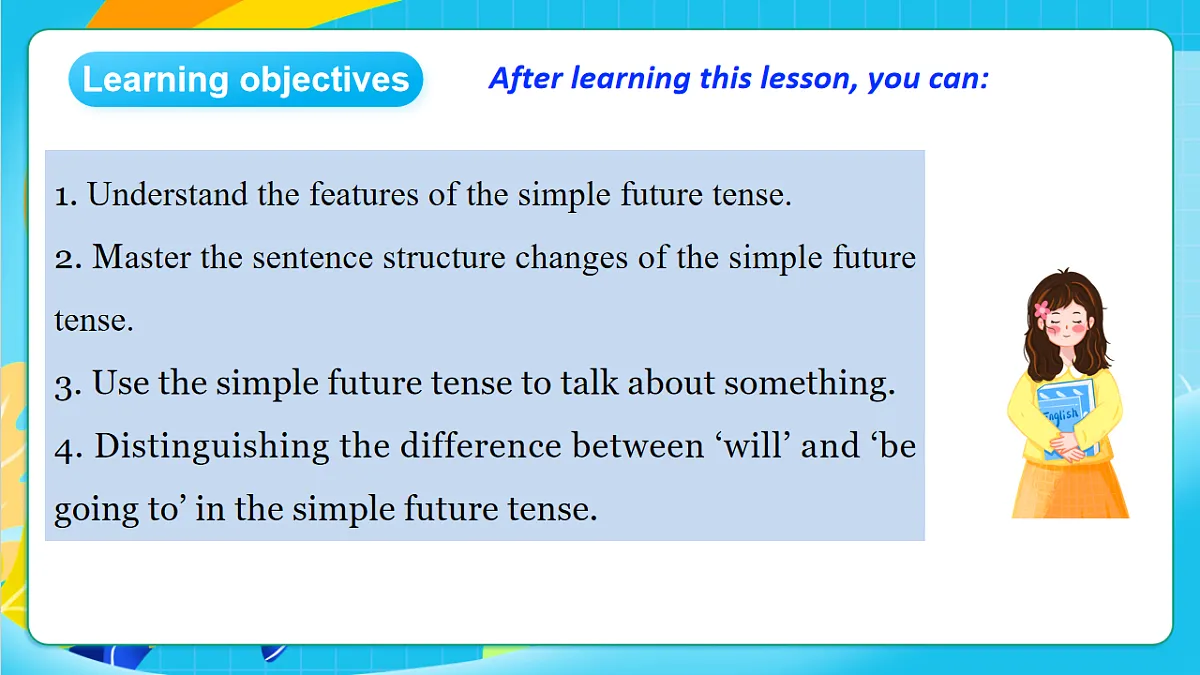 Learning objectives

After learning this lesson, you can:

1. Understand the features of the simple future tense.

2. Master the sentence structure changes of the simple future tense.

3. Use the simple future tense to talk about something.

4. Distinguishing the difference between ‘will’ and ‘be going to’ in the simple future tense.

English